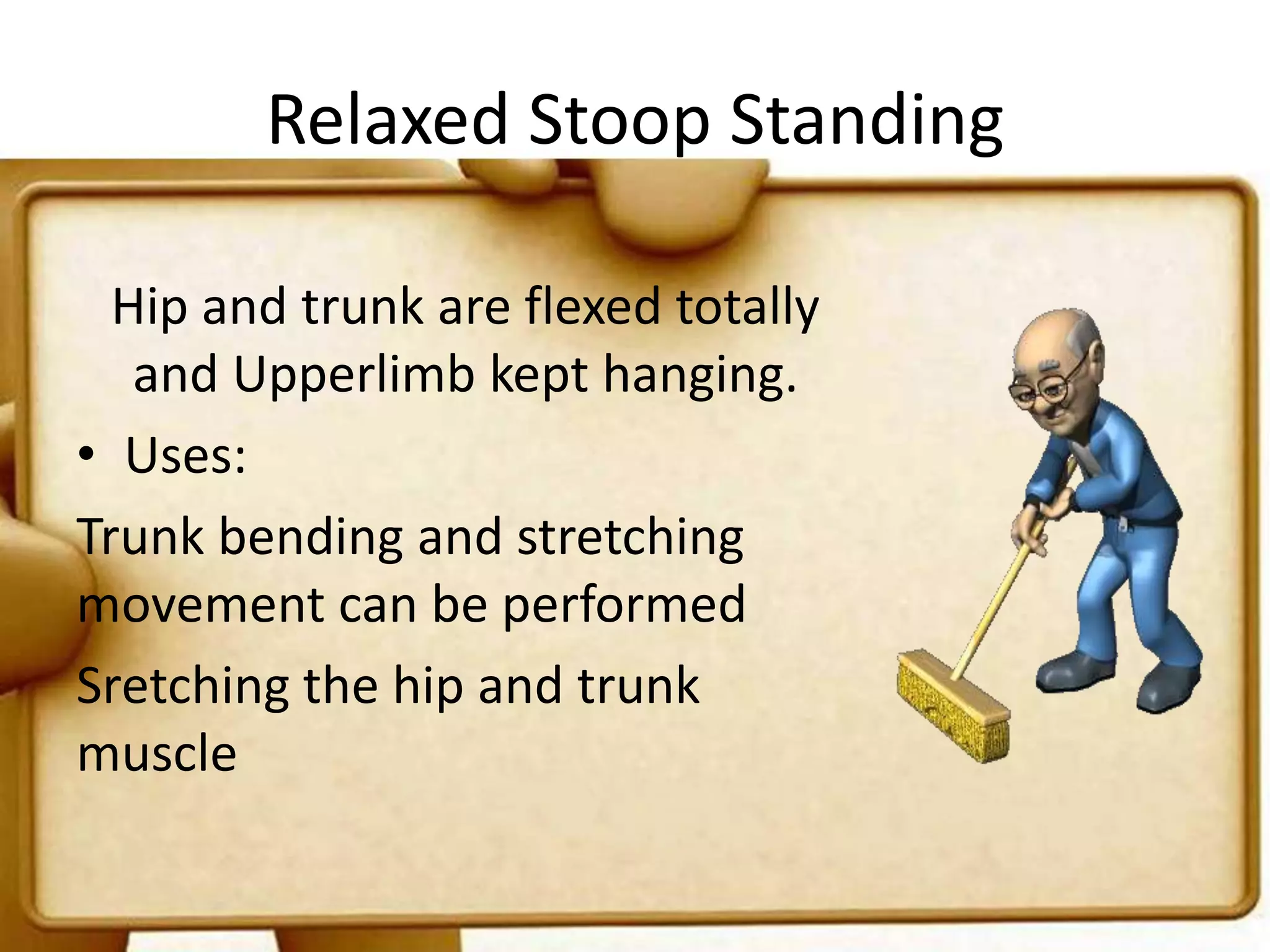 Relaxed Stoop Standing

Hip and trunk are flexed totally and Upperlimb kept hanging.

• Uses:

Trunk bending and stretching movement can be performed

Sretching the hip and trunk muscle